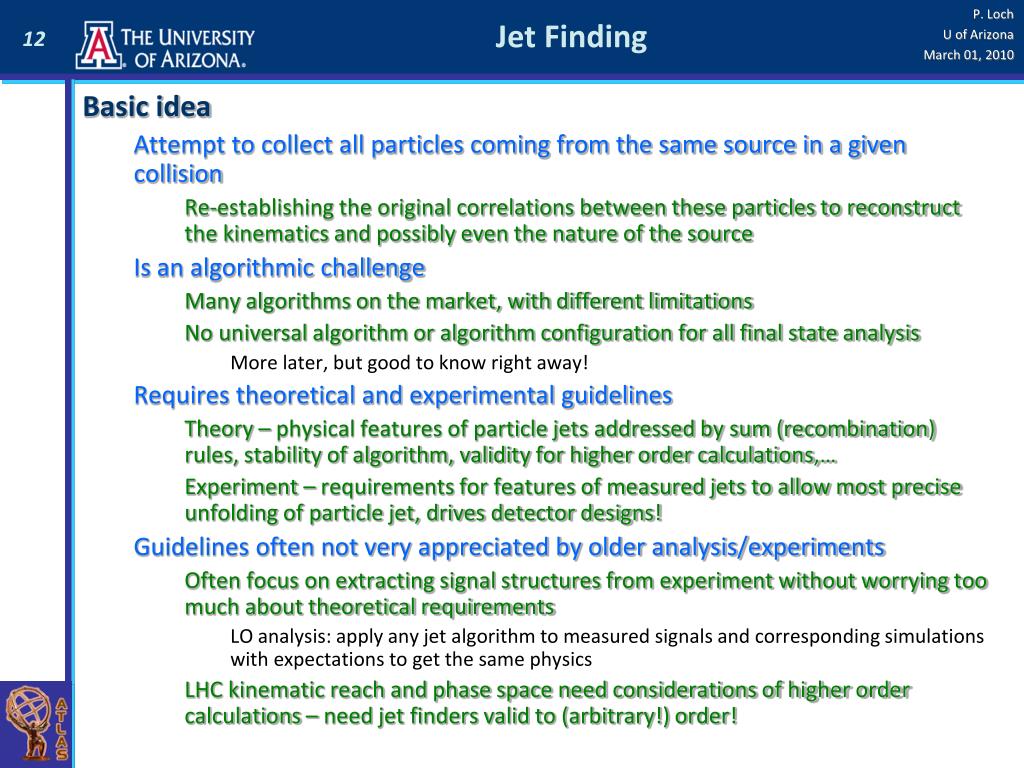 12

THE UNIVERSITY OF ARIZONA.

Jet Finding

P. Loch
U of Arizona
March 01, 2010

Basic idea

Attempt to collect all particles coming from the same source in a given collision

Re-establishing the original correlations between these particles to reconstruct the kinematics and possibly even the nature of the source

Is an algorithmic challenge

Many algorithms on the market, with different limitations

No universal algorithm or algorithm configuration for all final state analysis

More later, but good to know right away!

Requires theoretical and experimental guidelines

Theory – physical features of particle jets addressed by sum (recombination) rules, stability of algorithm, validity for higher order calculations,…

Experiment – requirements for features of measured jets to allow most precise unfolding of particle jet, drives detector designs!

Guidelines often not very appreciated by older analysis/experiments

Often focus on extracting signal structures from experiment without worrying too much about theoretical requirements

LO analysis: apply any jet algorithm to measured signals and corresponding simulations with expectations to get the same physics

LHC kinematic reach and phase space need considerations of higher order calculations – need jet finders valid to (arbitrary!) order!

ATLAS